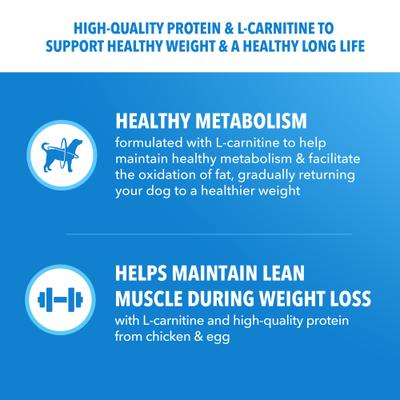 HIGH-QUALITY PROTEIN & L-CARNITINE TO SUPPORT HEALTHY WEIGHT & A HEALTHY LONG LIFE

HEALTHY METABOLISM
formulated with L-carnitine to help maintain healthy metabolism & facilitate the oxidation of fat, gradually returning your dog to a healthier weight

HELPS MAINTAIN LEAN MUSCLE DURING WEIGHT LOSS
with L-carnitine and high-quality protein from chicken & egg